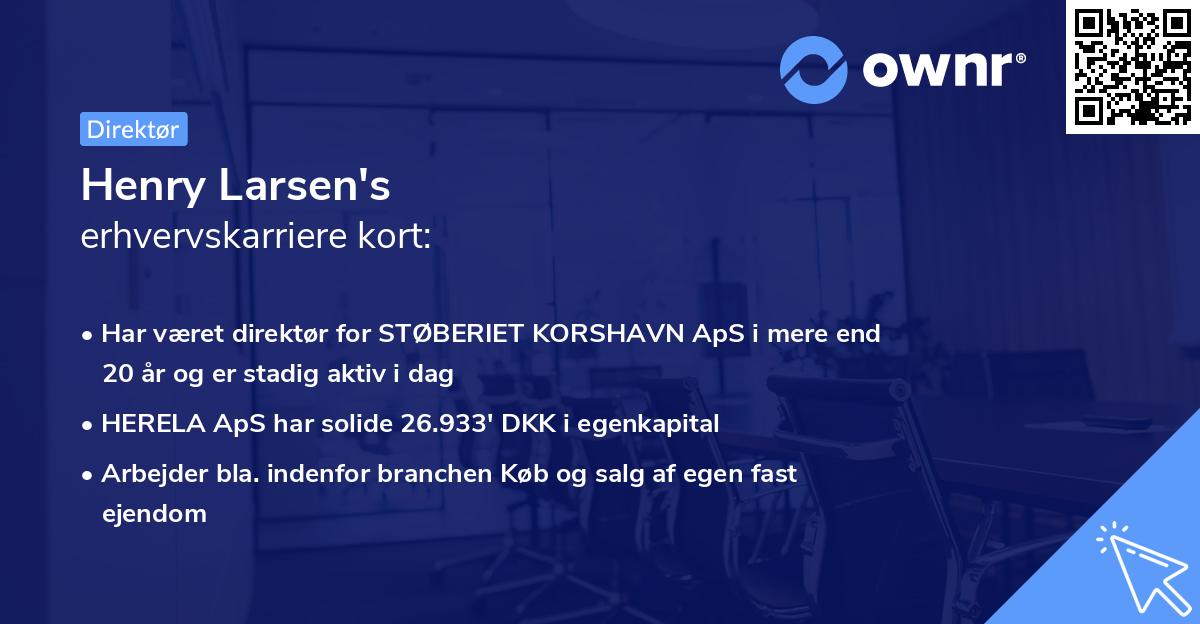 ownr®

Direktør

Henry Larsen's
erhvervskarriere kort:

• Har været direktør for STØBERIET KORSHAVN ApS i mere end 20 år og er stadig aktiv i dag

• HERELA ApS har solide 26.933' DKK i egenkapital

• Arbejder bla. indenfor branchen Køb og salg af egen fast ejendom